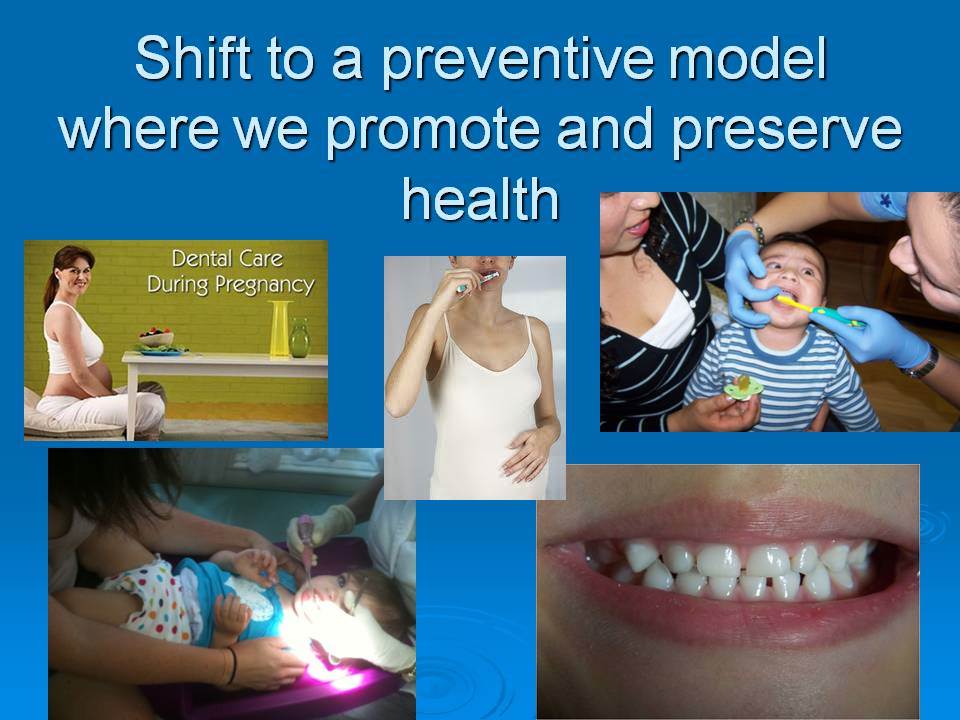 Shift to a preventive model where we promote and preserve health

Dental Care During Pregnancy